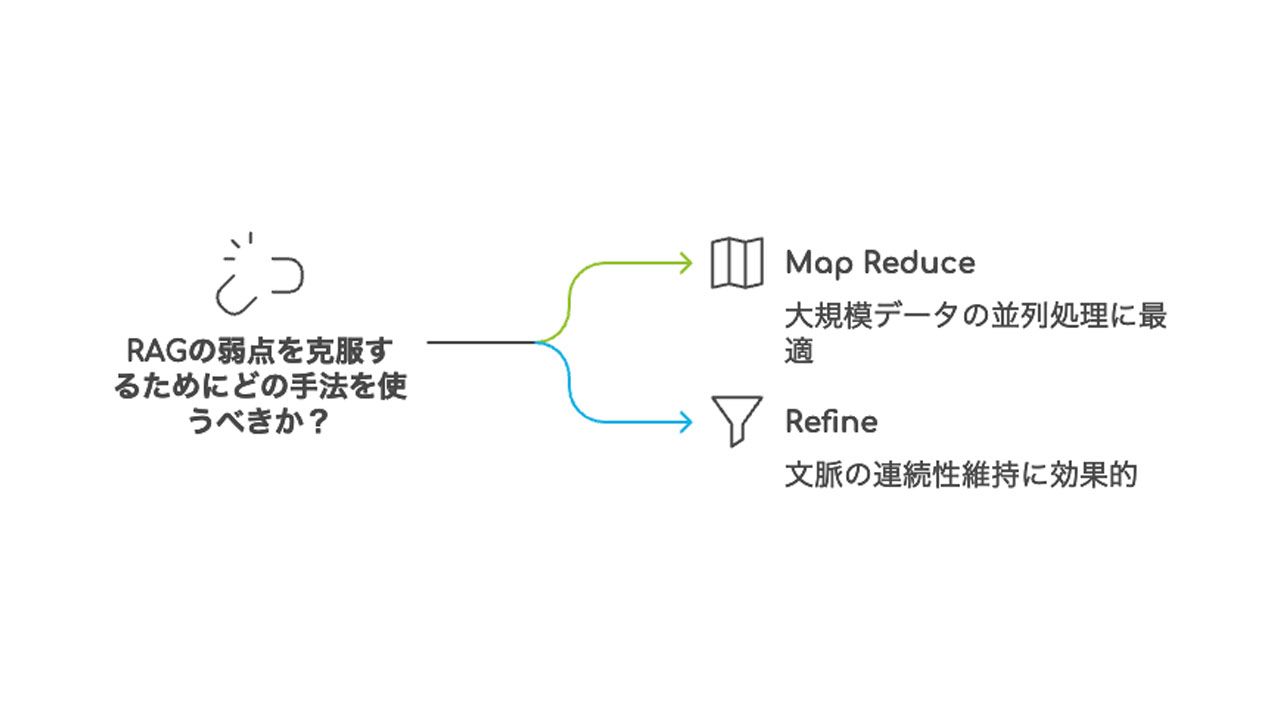 RAGの弱点を克服するためにどの手法を使うべきか？

Map Reduce

大規模データの並列処理に最適

Refine

文脈の連続性維持に効果的